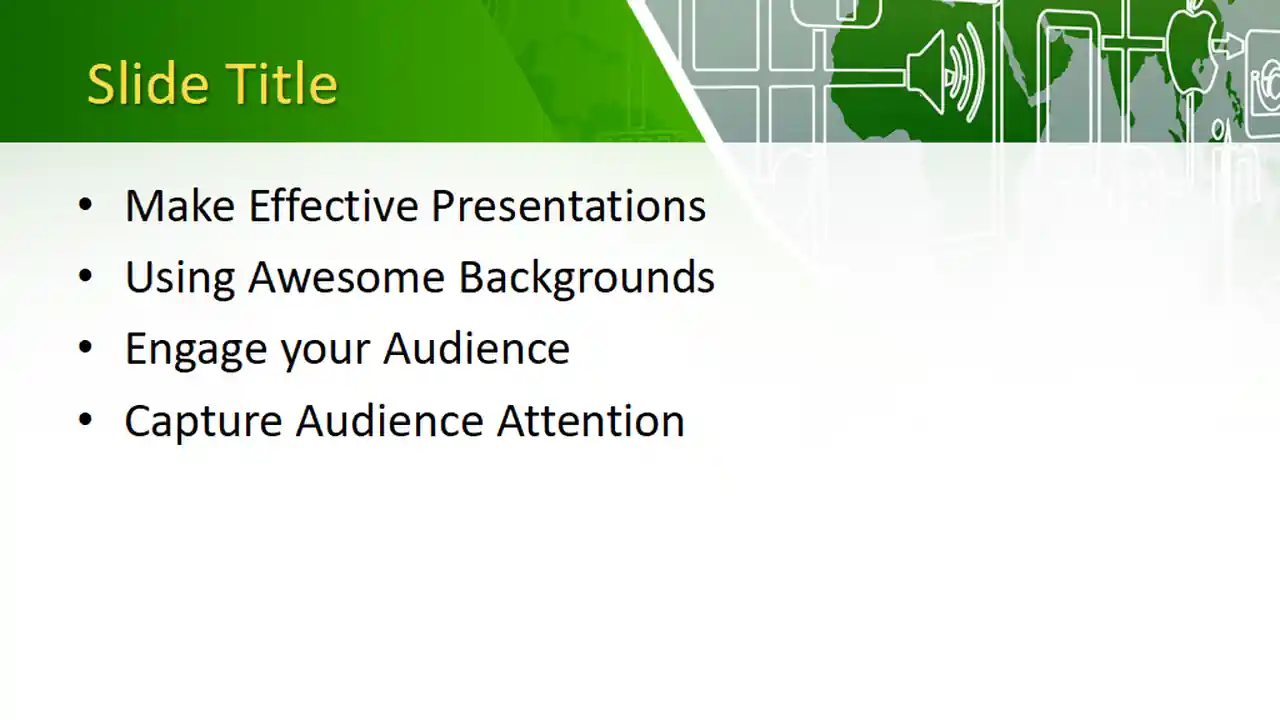 Slide Title

• Make Effective Presentations
• Using Awesome Backgrounds
• Engage your Audience
• Capture Audience Attention